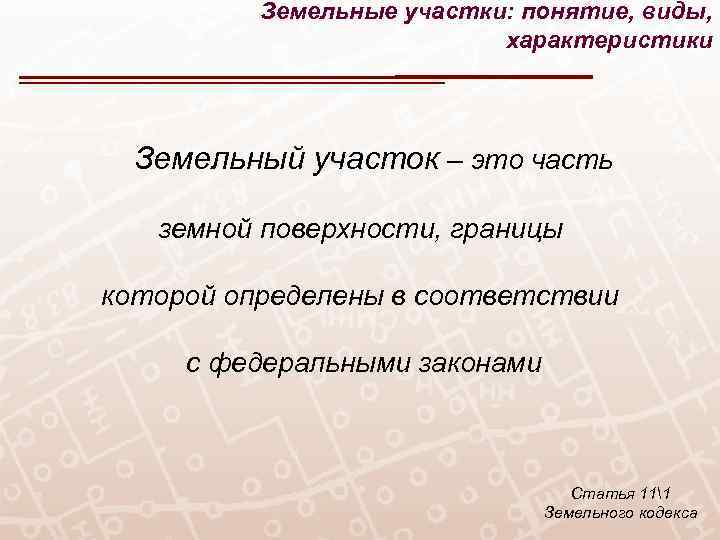 Земельные участки: понятие, виды, характеристики

Земельный участок – это часть земной поверхности, границы которой определены в соответствии с федеральными законами

Статья 11\1
Земельного кодекса